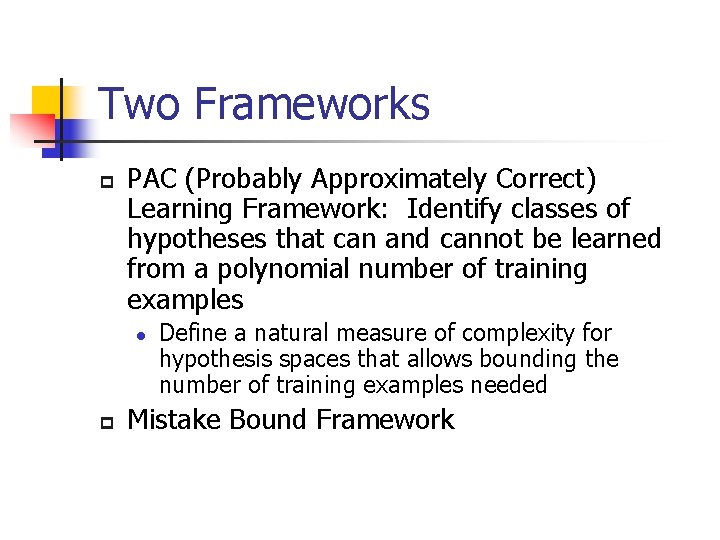 Two Frameworks

PAC (Probably Approximately Correct) Learning Framework:  Identify classes of hypotheses that can and cannot be learned from a polynomial number of training examples

Define a natural measure of complexity for hypothesis spaces that allows bounding the number of training examples needed

Mistake Bound Framework